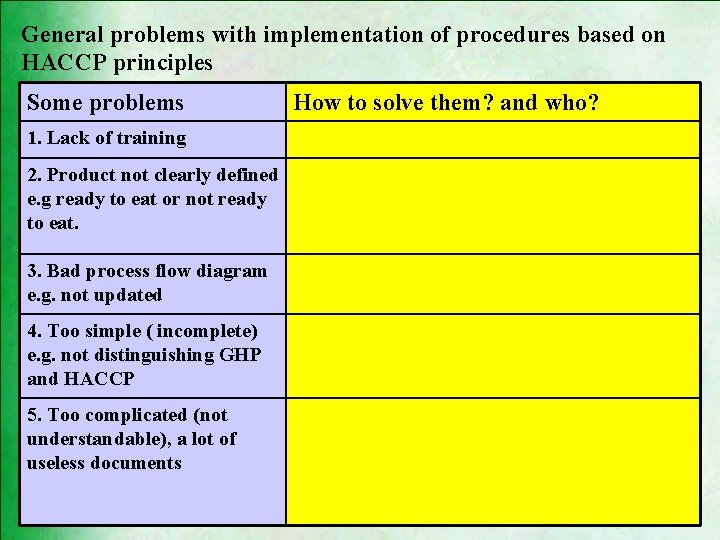 General problems with implementation of procedures based on HACCP principles

| Some problems | How to solve them? and who? |
|---|---|
| 1. Lack of training | |
| 2. Product not clearly defined e.g ready to eat or not ready to eat. | |
| 3. Bad process flow diagram e.g. not updated | |
| 4. Too simple ( incomplete) e.g. not distinguishing GHP and HACCP | |
| 5. Too complicated (not understandable), a lot of useless documents | |